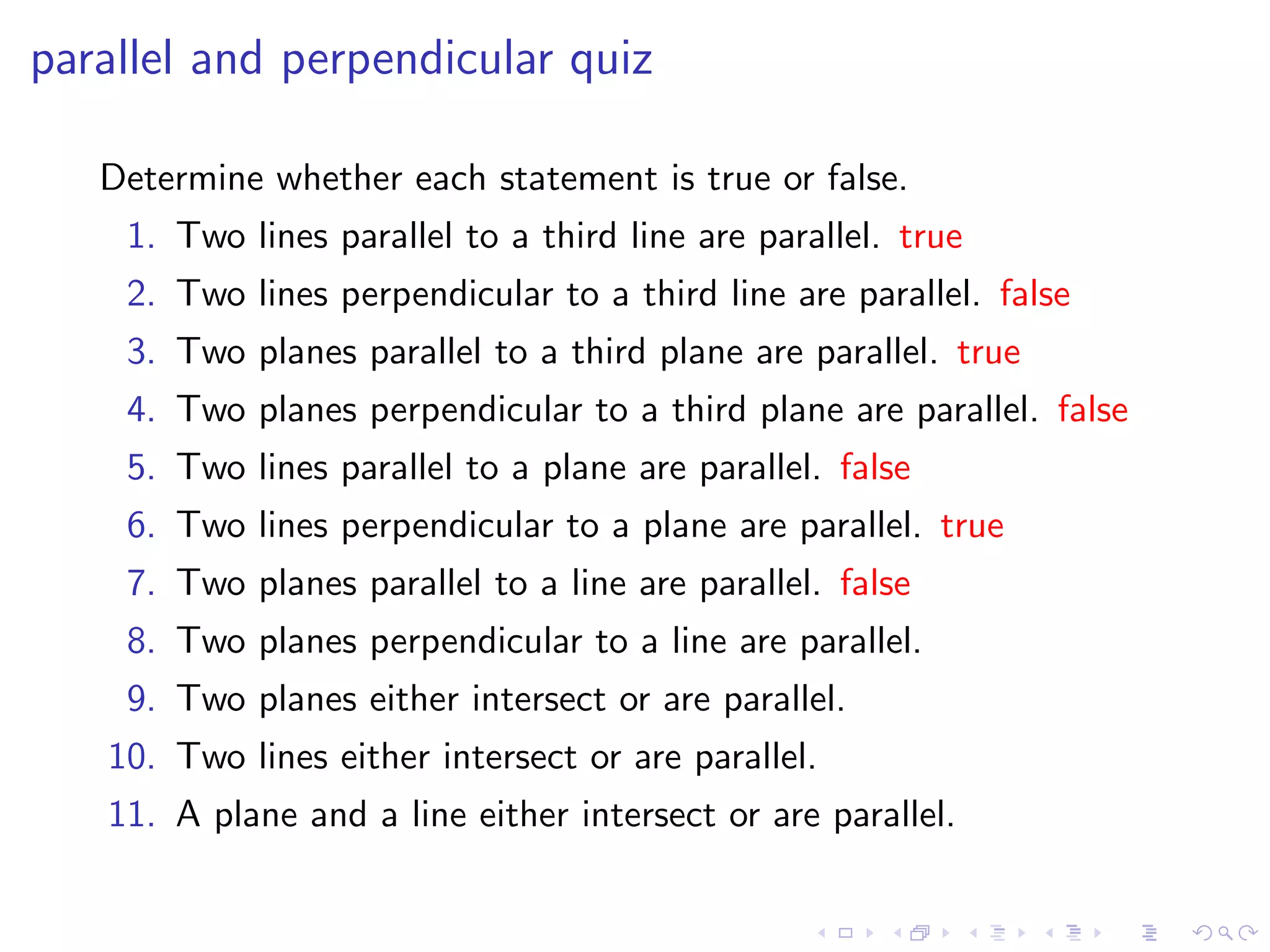 parallel and perpendicular quiz

Determine whether each statement is true or false.

1. Two lines parallel to a third line are parallel. true
2. Two lines perpendicular to a third line are parallel. false
3. Two planes parallel to a third plane are parallel. true
4. Two planes perpendicular to a third plane are parallel. false
5. Two lines parallel to a plane are parallel. false
6. Two lines perpendicular to a plane are parallel. true
7. Two planes parallel to a line are parallel. false
8. Two planes perpendicular to a line are parallel.
9. Two planes either intersect or are parallel.
10. Two lines either intersect or are parallel.
11. A plane and a line either intersect or are parallel.